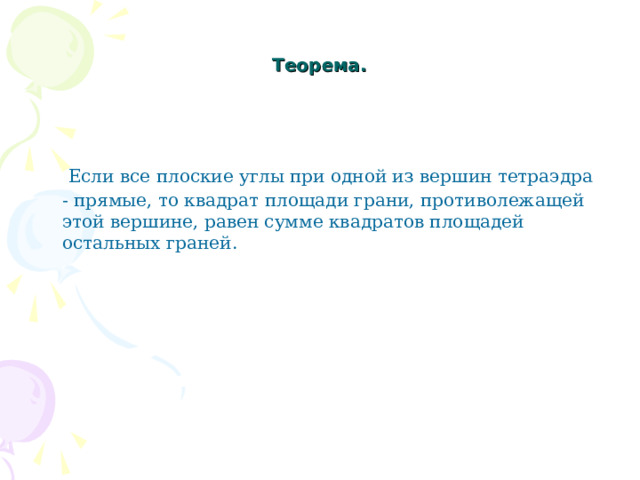 Теорема.

Если все плоские углы при одной из вершин тетраэдра - прямые, то квадрат площади грани, противолежащей этой вершине, равен сумме квадратов площадей остальных граней.